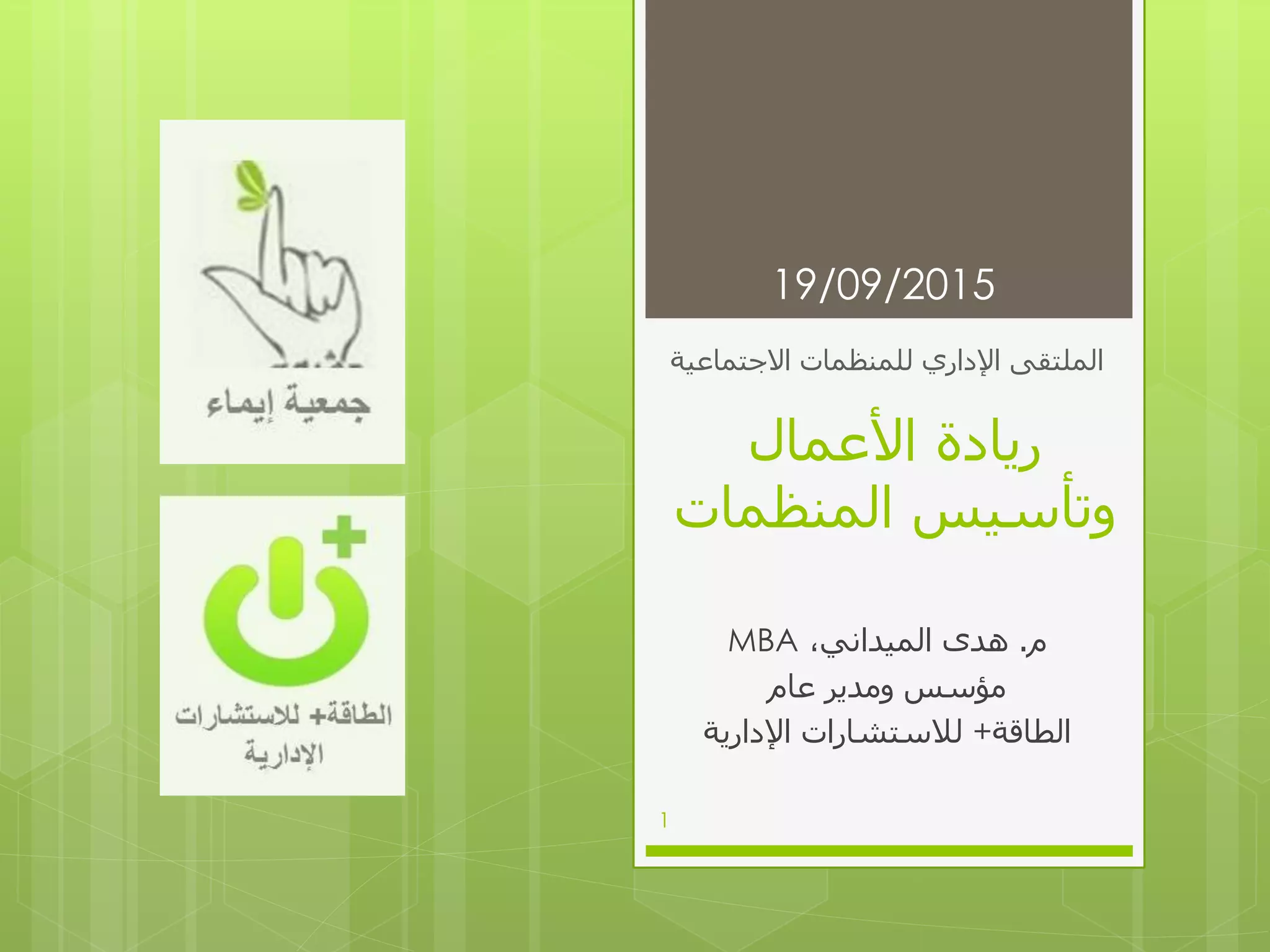 19/09/2015

الملتقى الإداري للمنظمات الاجتماعية

ريادة الأعمال وتأسيس المنظمات

م. هدى الميداني، MBA
مؤسس ومدير عام
الطاقة+ للاستشارات الإدارية

1

جمعية إيماء

الطاقة+ للاستشارات الإدارية